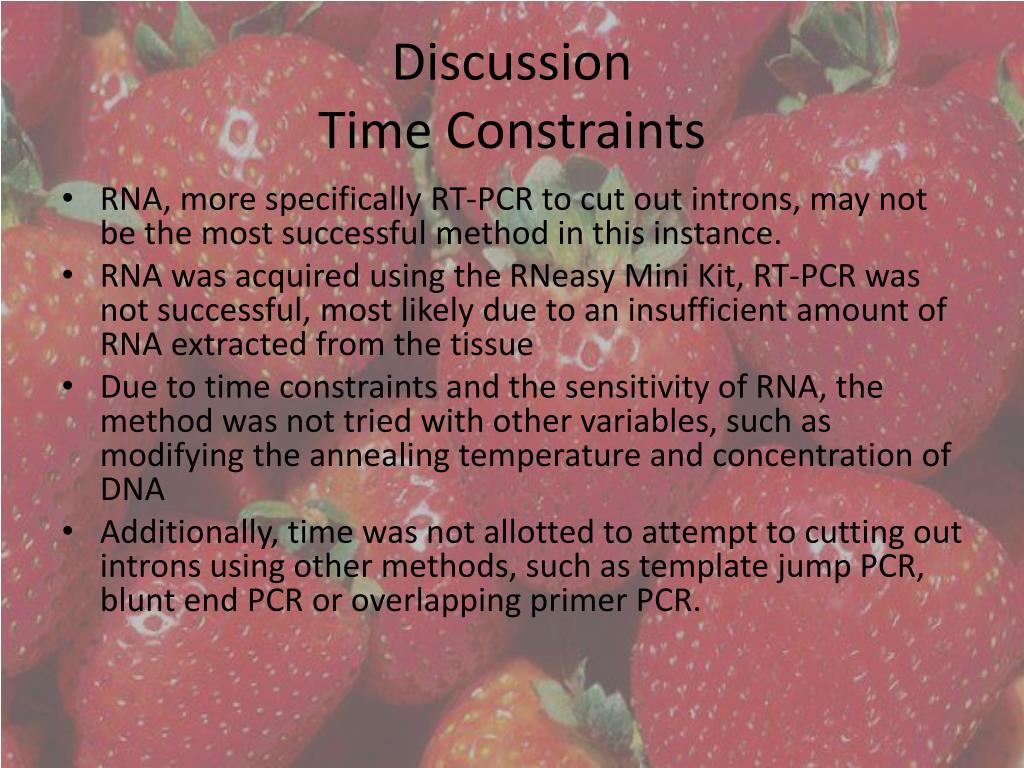 Discussion
Time Constraints

• RNA, more specifically RT-PCR to cut out introns, may not be the most successful method in this instance.
• RNA was acquired using the RNeasy Mini Kit, RT-PCR was not successful, most likely due to an insufficient amount of RNA extracted from the tissue
• Due to time constraints and the sensitivity of RNA, the method was not tried with other variables, such as modifying the annealing temperature and concentration of DNA
• Additionally, time was not allotted to attempt to cutting out introns using other methods, such as template jump PCR, blunt end PCR or overlapping primer PCR.